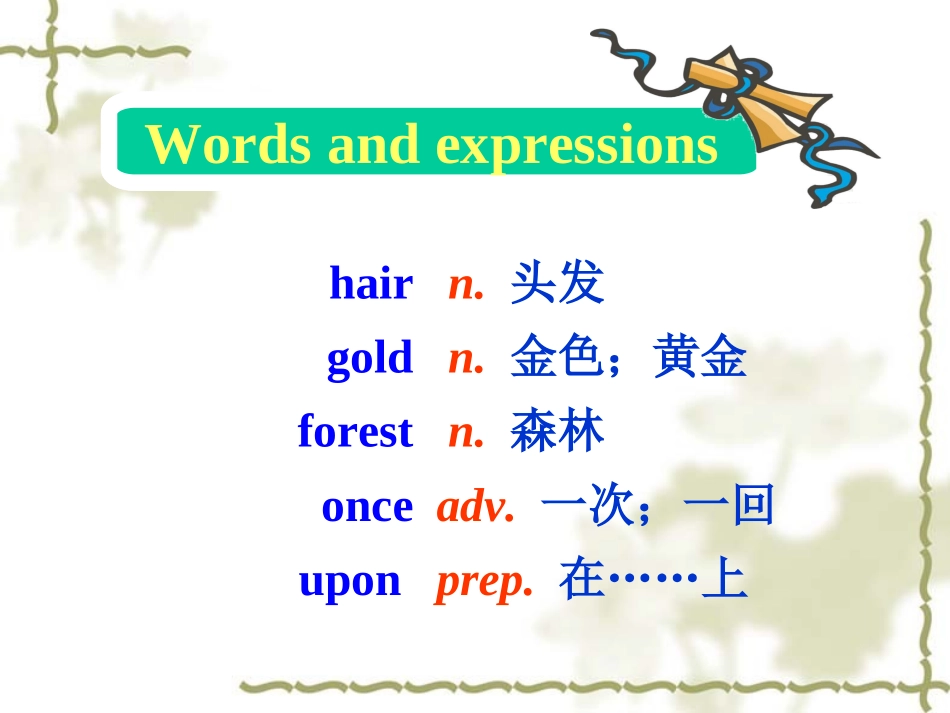 Words and expressions

hair n. 头发
gold n. 金色；黄金
forest n. 森林
once adv. 一次；一回
upon prep. 在……上